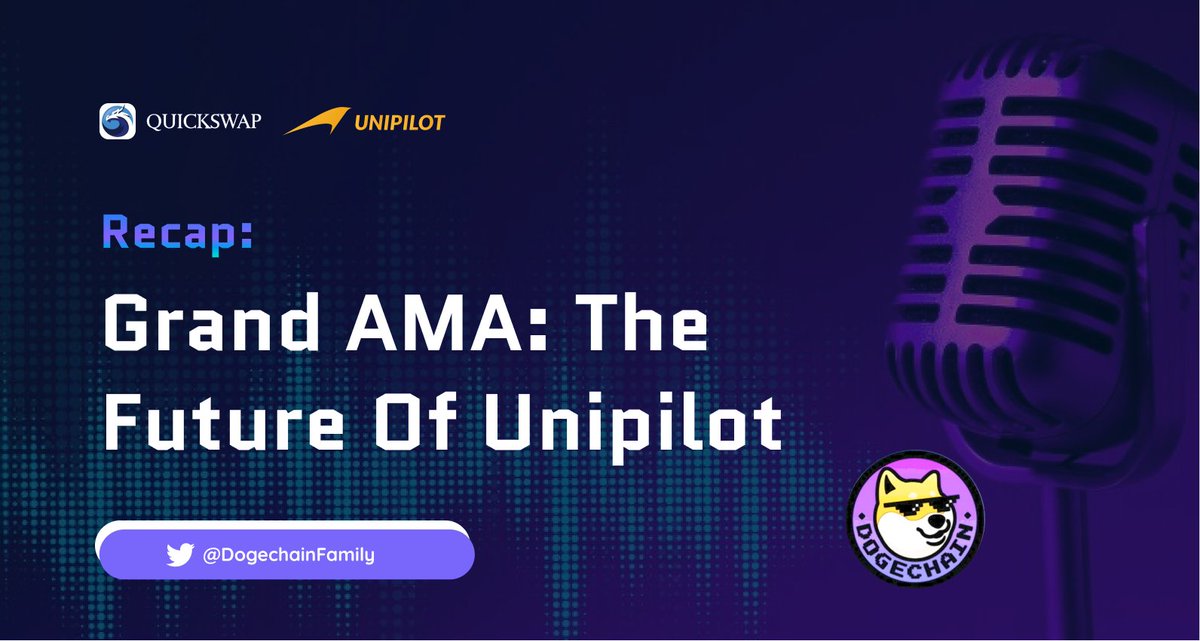 QUICKSWAP UNIPILOT

Recap:

Grand AMA: The Future Of Unipilot

@DogechainFamily

DOGECHAIN